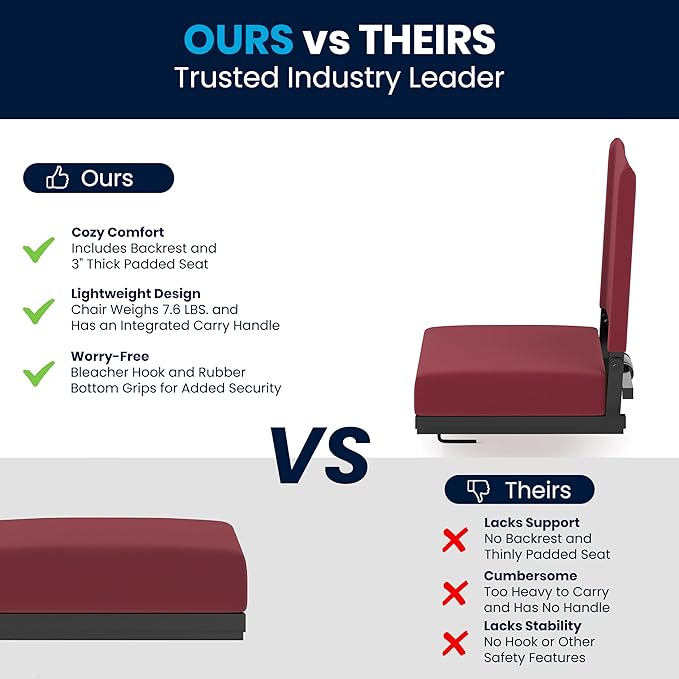 OURS vs THEIRS
Trusted Industry Leader

Ours

Cozy Comfort
Includes Backrest and 3" Thick Padded Seat

Lightweight Design
Chair Weighs 7.6 LBS. and Has an Integrated Carry Handle

Worry-Free
Bleacher Hook and Rubber Bottom Grips for Added Security

VS

Theirs

Lacks Support
No Backrest and Thinly Padded Seat

Cumbersome
Too Heavy to Carry and Has No Handle

Lacks Stability
No Hook or Other Safety Features